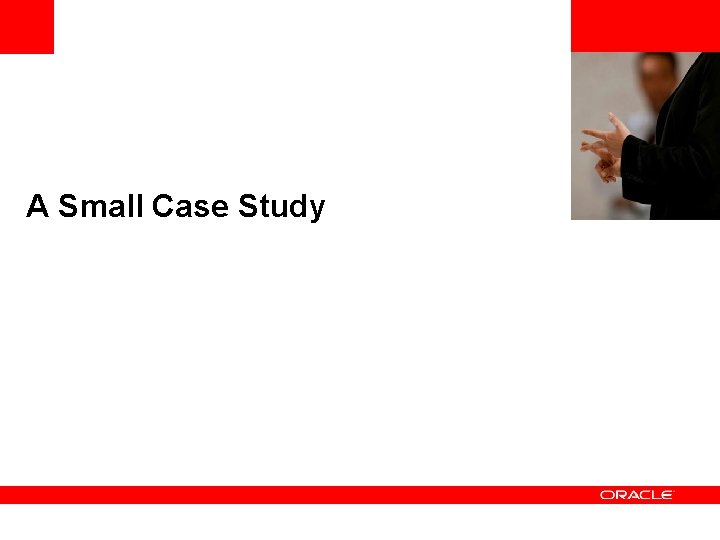 A Small Case Study

ORACLE